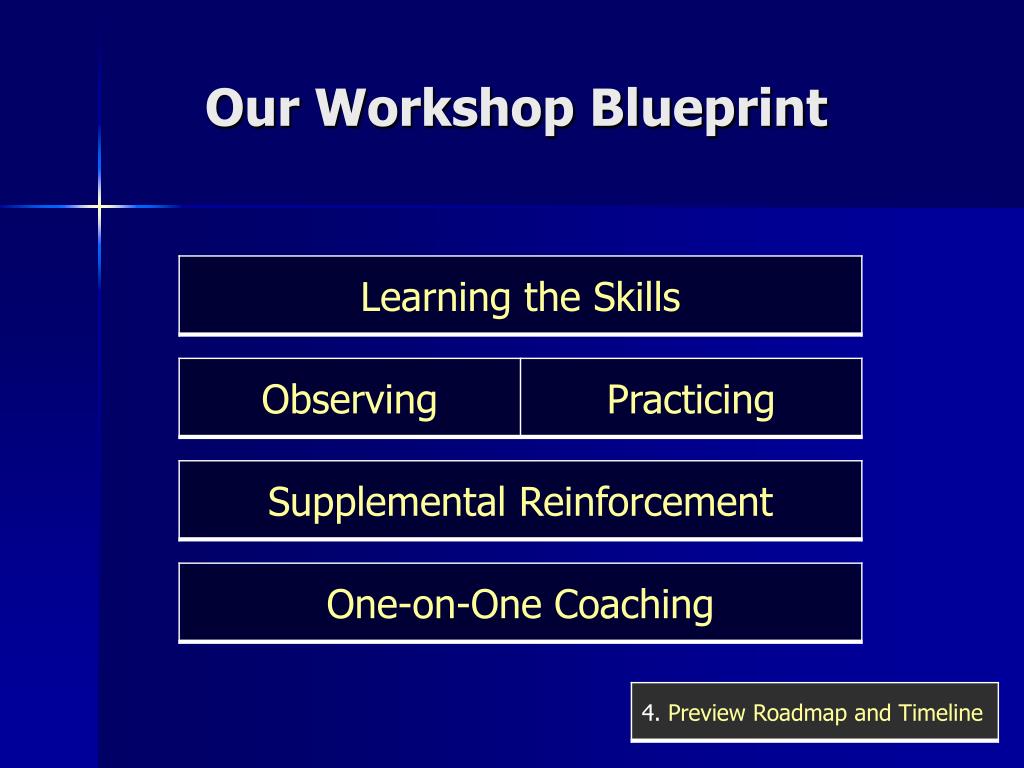 Our Workshop Blueprint

Learning the Skills

Observing

Practicing

Supplemental Reinforcement

One-on-One Coaching

4. Preview Roadmap and Timeline